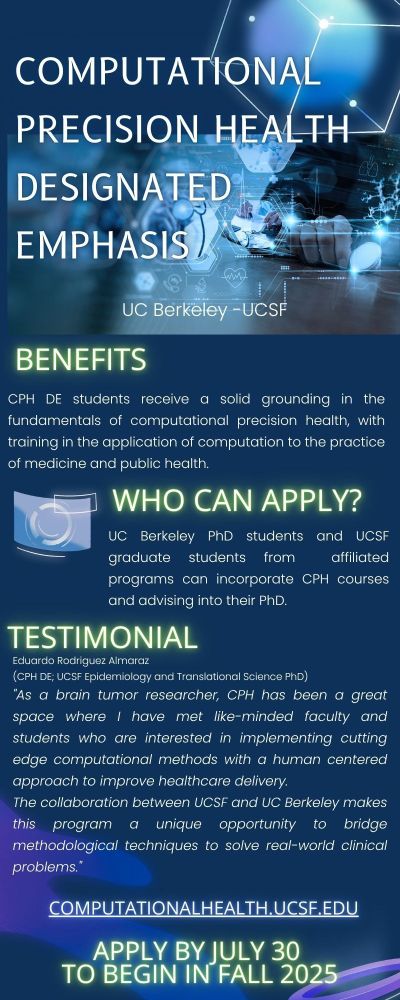 COMPUTATIONAL PRECISION HEALTH DESIGNATED EMPHASIS

UC Berkeley -UCSF

BENEFITS

CPH DE students receive a solid grounding in the fundamentals of computational precision health, with training in the application of computation to the practice of medicine and public health.

WHO CAN APPLY?

UC Berkeley PhD students and UCSF graduate students from affiliated programs can incorporate CPH courses and advising into their PhD.

TESTIMONIAL

Eduardo Rodriguez Almaraz
(CPH DE; UCSF Epidemiology and Translational Science PhD)

"As a brain tumor researcher, CPH has been a great space where I have met like-minded faculty and students who are interested in implementing cutting edge computational methods with a human centered approach to improve healthcare delivery.
The collaboration between UCSF and UC Berkeley makes this program a unique opportunity to bridge methodological techniques to solve real-world clinical problems."

COMPUTATIONALHEALTH.UCSF.EDU

APPLY BY JULY 30
TO BEGIN IN FALL 2025